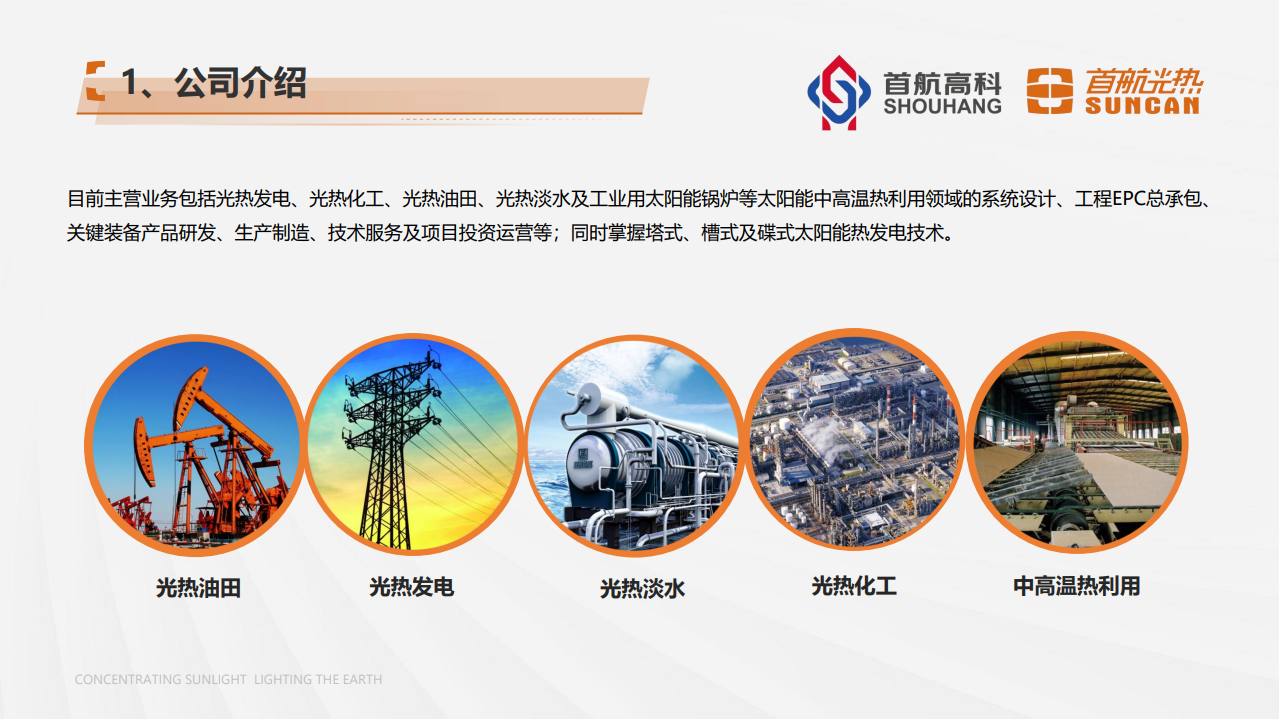 1、公司介绍

首航高科
SHOUHANG

首航光热
SUNCAN

目前主营业务包括光热发电、光热化工、光热油田、光热淡水及工业用太阳能锅炉等太阳能中高温热利用领域的系统设计、工程EPC总承包、关键装备产品研发、生产制造、技术服务及项目投资运营等；同时掌握塔式、槽式及碟式太阳能热发电技术。

光热油田

光热发电

光热淡水

光热化工

中高温热利用

CONCENTRATING SUNLIGHT LIGHTING THE EARTH